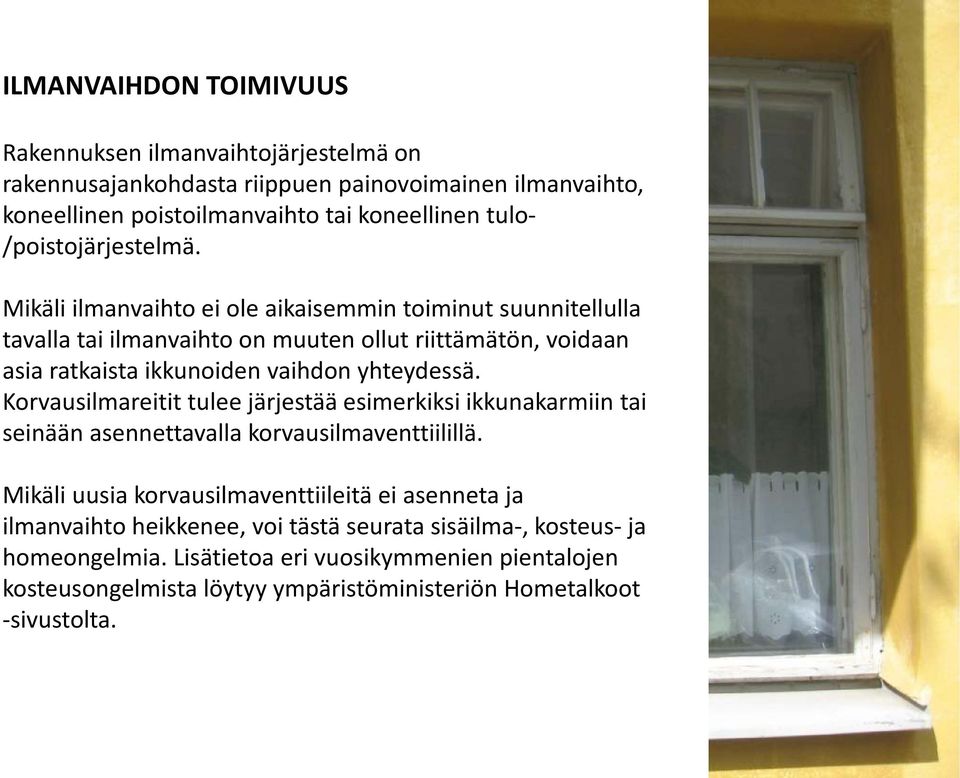 ILMANVAIHDON TOIMIVUUS

Rakennuksen ilmanvaihtojärjestelmä on rakennusajankohdasta riippuen painovoimainen ilmanvaihto, koneellinen poistoilmanvaihto tai koneellinen tulo-/poistojärjestelmä.

Mikäli ilmanvaihto ei ole aikaisemmin toiminut suunnitellulla tavalla tai ilmanvaihto on muuten ollut riittämätön, voidaan asia ratkaista ikkunoiden vaihdon yhteydessä. Korvausilmareitit tulee järjestää esimerkiksi ikkunakarmiin tai seinään asennettavalla korvausilmaventtiilillä.

Mikäli uusia korvausilmaventtiileitä ei asenneta ja ilmanvaihto heikkenee, voi tästä seurata sisäilma-, kosteus- ja homeongelmia. Lisätietoa eri vuosikymmenien pientalojen kosteusongelmista löytyy ympäristöministeriön Hometalkoot -sivustolta.